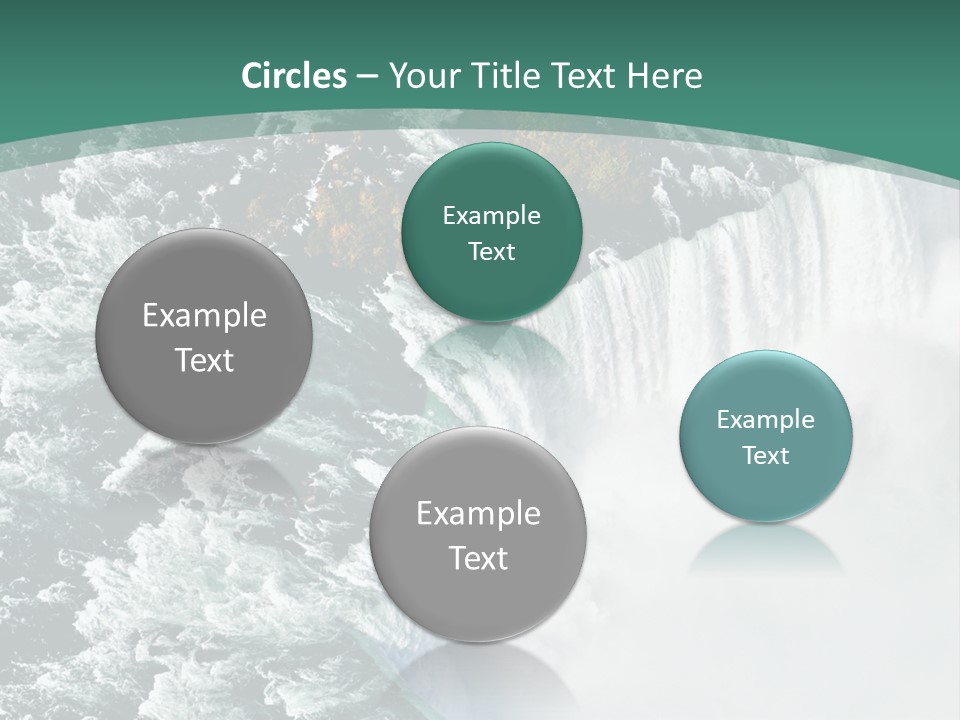 Circles – Your Title Text Here

Example Text

Example Text

Example Text

Example Text